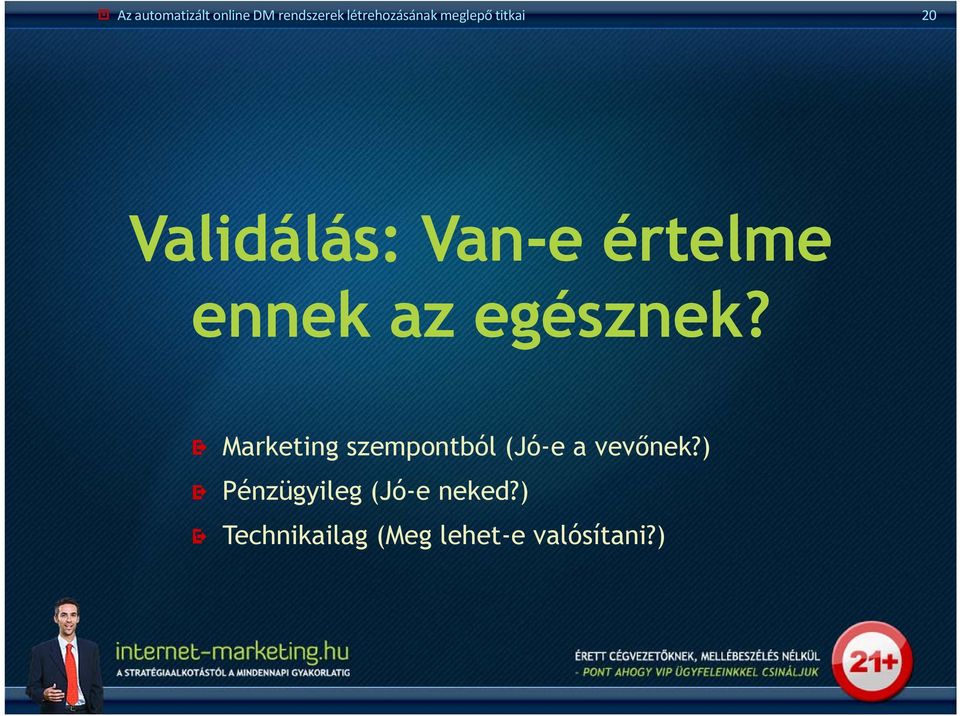 Az automatizált online DM rendszerek létrehozásának meglepő titkai

20

Validálás: Van-e értelme ennek az egésznek?

Marketing szempontból (Jó-e a vevőnek?)
Pénzügyileg (Jó-e neked?)
Technikailag (Meg lehet-e valósítani?)

internet-marketing.hu
A STRATÉGIAALKOTÁSTÓL A MINDENNAPI GYAKORLATIG

ÉRETT CÉGVEZETŐKNEK, MELLÉBESZÉLÉS NÉLKÜL
- PONT AHOGY VIP ÜGYFELEINKKEL CSINÁLJUK

21+